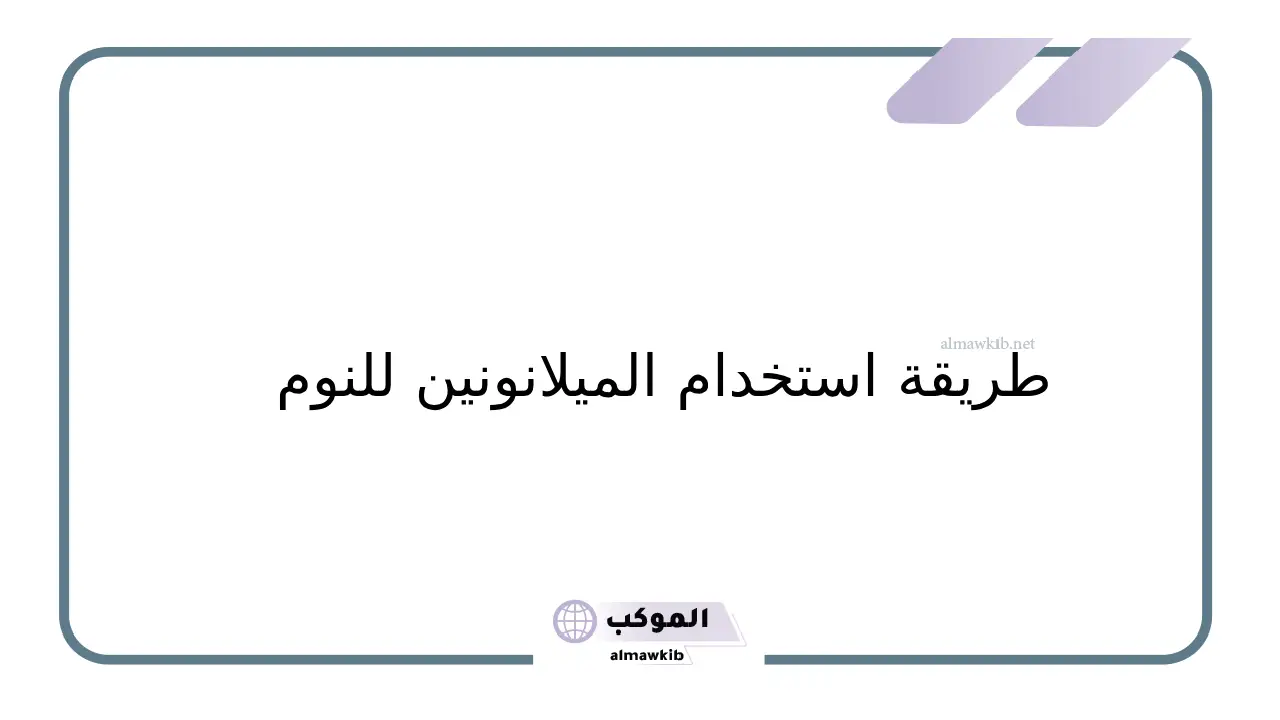 almawkib.net

طريقة استخدام الميلانونين للنوم

الموكب
almawkib